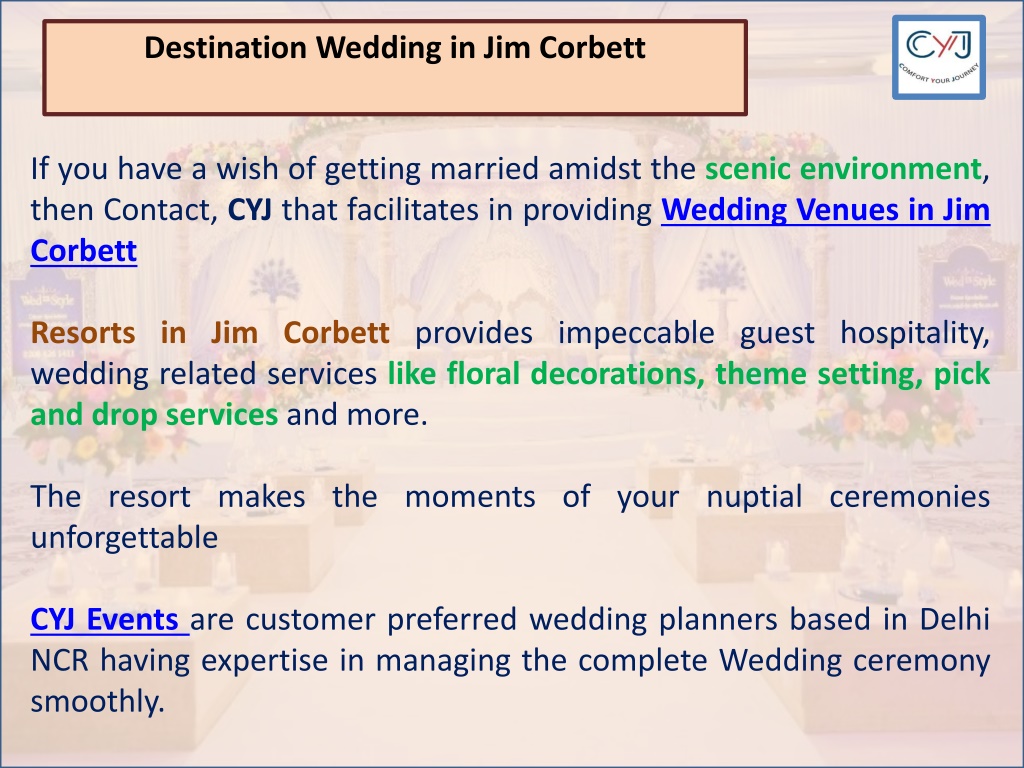 Destination Wedding in Jim Corbett

CYJ
COMFORT YOUR JOURNEY

If you have a wish of getting married amidst the scenic environment, then Contact, CYJ that facilitates in providing Wedding Venues in Jim Corbett

Resorts in Jim Corbett provides impeccable guest hospitality, wedding related services like floral decorations, theme setting, pick and drop services and more.

The resort makes the moments of your nuptial ceremonies unforgettable

CYJ Events are customer preferred wedding planners based in Delhi NCR having expertise in managing the complete Wedding ceremony smoothly.